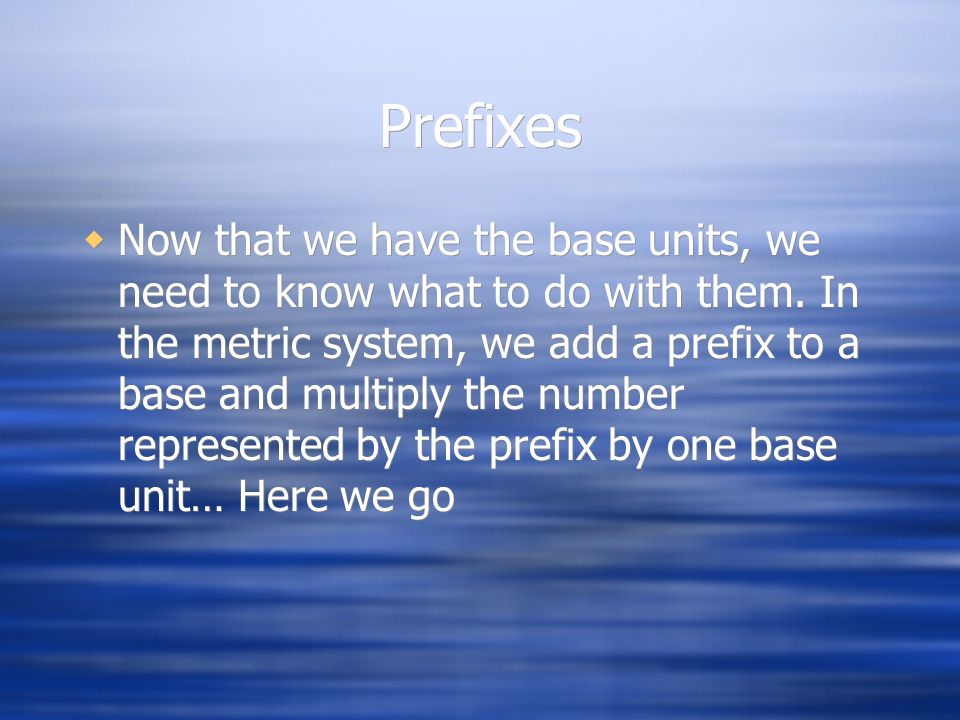 Prefixes

Now that we have the base units, we need to know what to do with them. In the metric system, we add a prefix to a base and multiply the number represented by the prefix by one base unit… Here we go